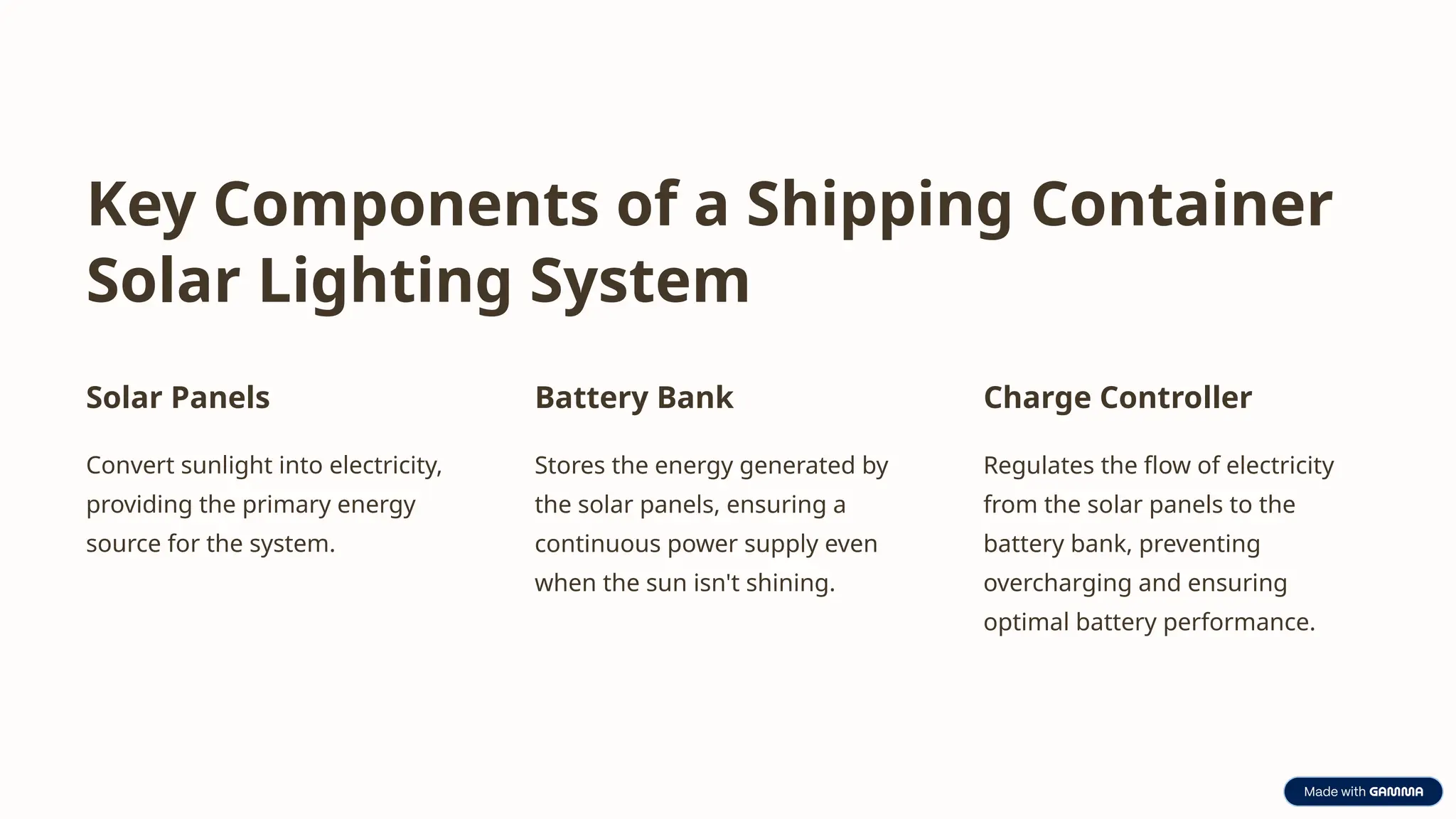 Key Components of a Shipping Container Solar Lighting System

Solar Panels

Convert sunlight into electricity, providing the primary energy source for the system.

Battery Bank

Stores the energy generated by the solar panels, ensuring a continuous power supply even when the sun isn't shining.

Charge Controller

Regulates the flow of electricity from the solar panels to the battery bank, preventing overcharging and ensuring optimal battery performance.

Made with GAMMA